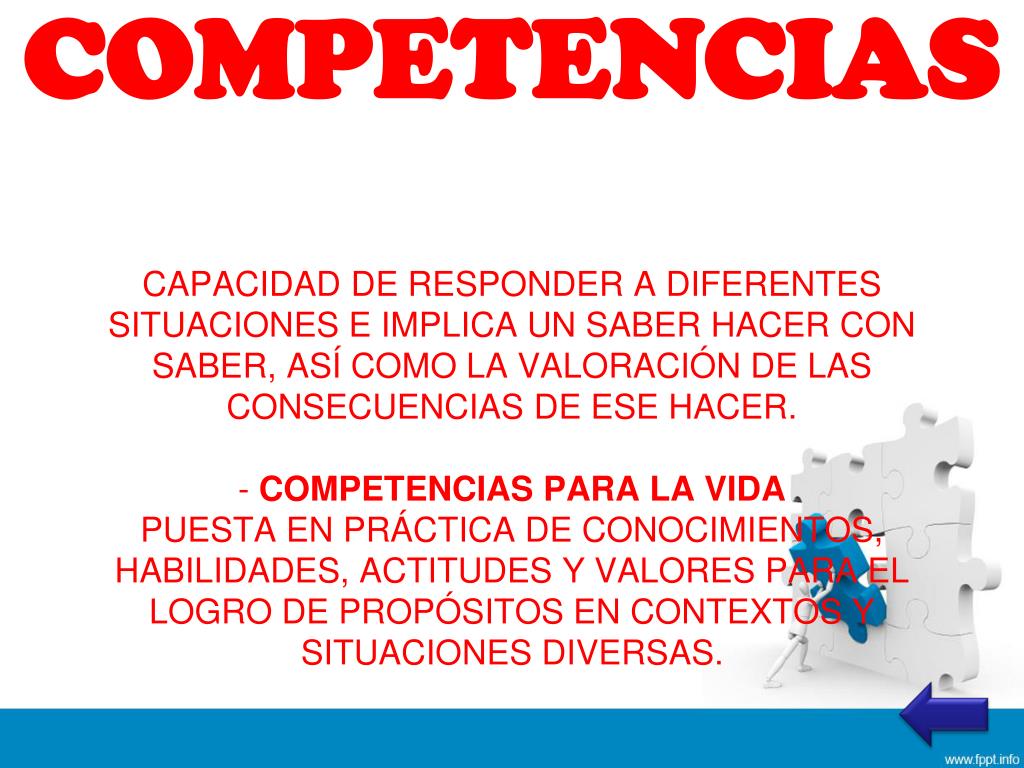 COMPETENCIAS

CAPACIDAD DE RESPONDER A DIFERENTES SITUACIONES E IMPLICA UN SABER HACER CON SABER, ASÍ COMO LA VALORACIÓN DE LAS CONSECUENCIAS DE ESE HACER.

- COMPETENCIAS PARA LA VIDA
PUESTA EN PRÁCTICA DE CONOCIMIENTOS, HABILIDADES, ACTITUDES Y VALORES PARA EL LOGRO DE PROPÓSITOS EN CONTEXTOS Y SITUACIONES DIVERSAS.

www.fppt.info